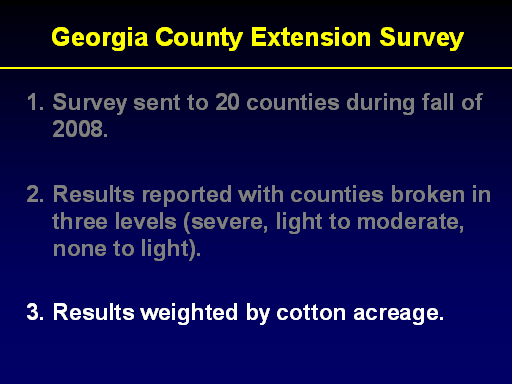 Georgia County Extension Survey

1. Survey sent to 20 counties during fall of 2008.

2. Results reported with counties broken in three levels (severe, light to moderate, none to light).

3. Results weighted by cotton acreage.